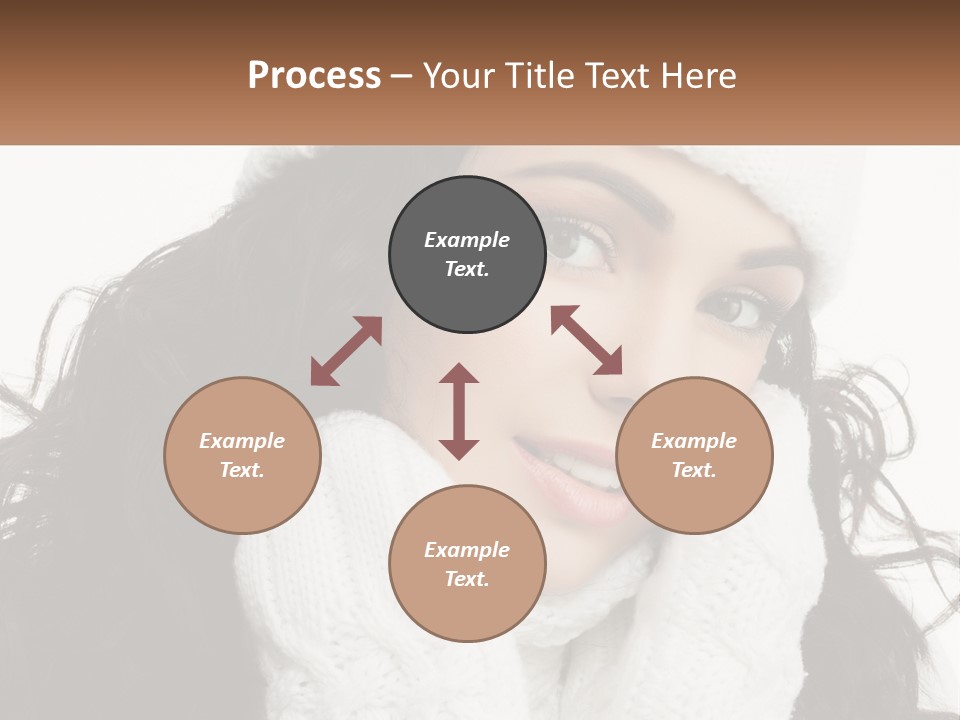 Process – Your Title Text Here

Example Text.

Example Text.

Example Text.

Example Text.